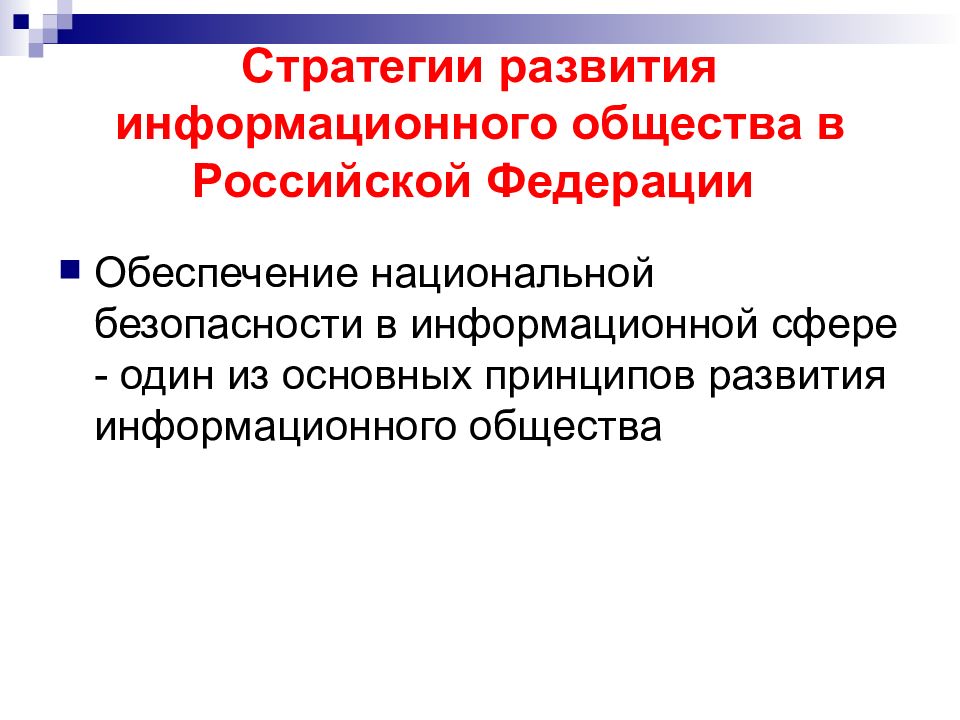 Стратегии развития информационного общества в Российской Федерации

Обеспечение национальной безопасности в информационной сфере - один из основных принципов развития информационного общества